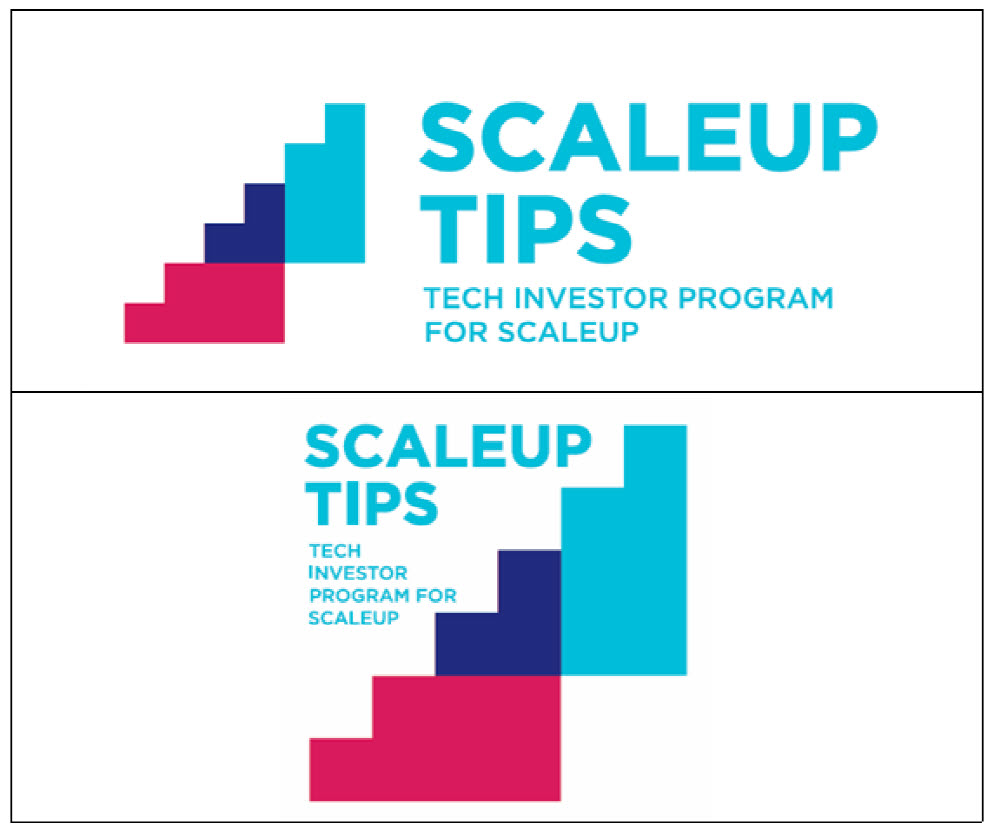 SCALEUP TIPS

TECH INVESTOR PROGRAM FOR SCALEUP

SCALEUP TIPS

TECH INVESTOR PROGRAM FOR SCALEUP